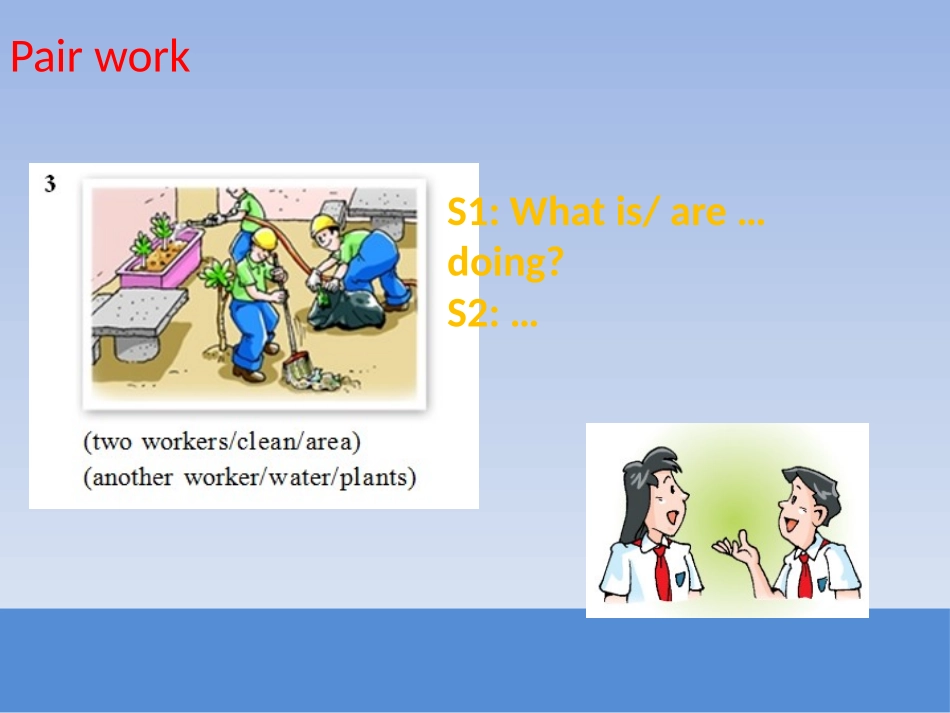 Pair work

3

(two workers/clean/area)
(another worker/water/plants)

S1: What is/ are … doing?
S2: …